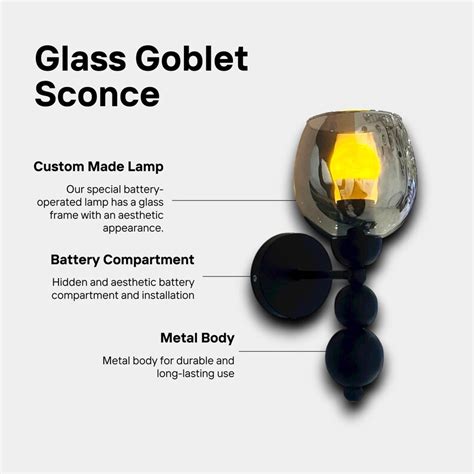 Glass Goblet Sconce

Custom Made Lamp

Our special battery-operated lamp has a glass frame with an aesthetic appearance.

Battery Compartment

Hidden and aesthetic battery compartment and installation

Metal Body

Metal body for durable and long-lasting use